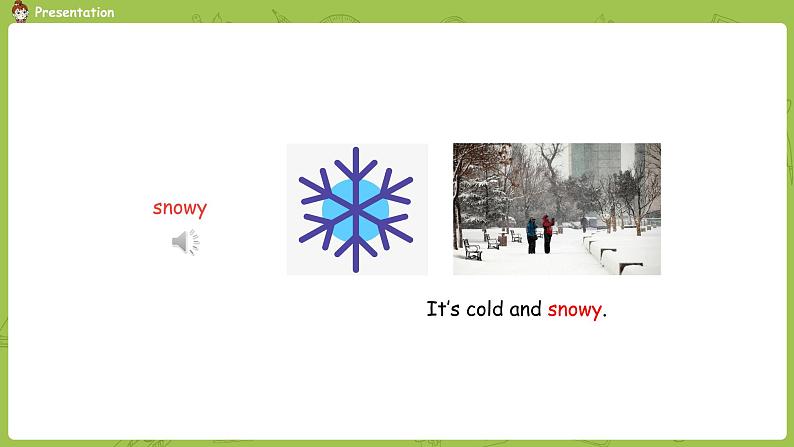 Presentation

snowy

It's cold and snowy.